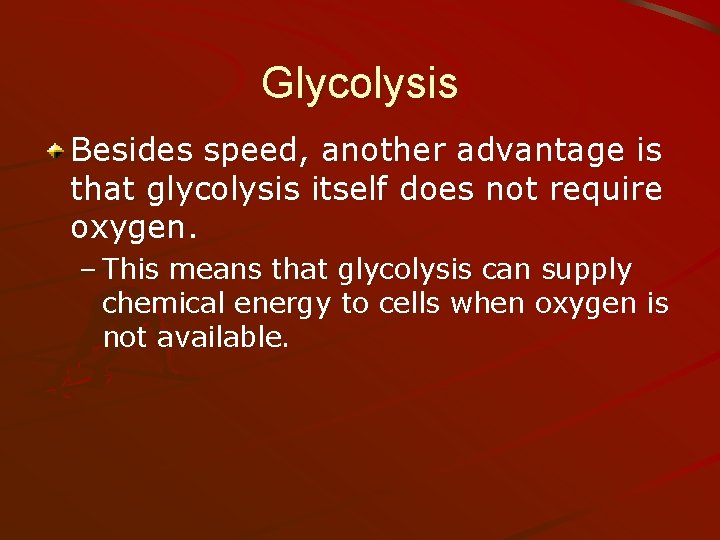 Glycolysis

Besides speed, another advantage is that glycolysis itself does not require oxygen.

– This means that glycolysis can supply chemical energy to cells when oxygen is not available.